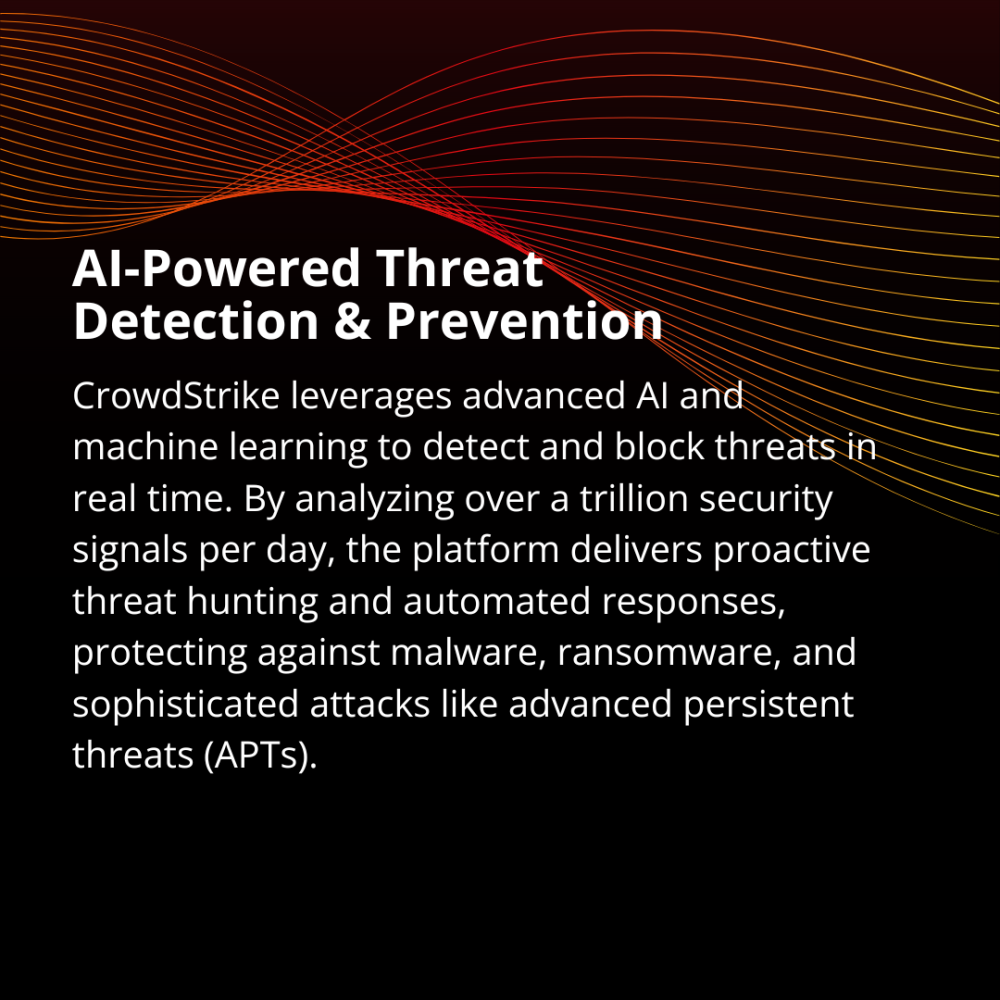 AI-Powered Threat Detection & Prevention

CrowdStrike leverages advanced AI and machine learning to detect and block threats in real time. By analyzing over a trillion security signals per day, the platform delivers proactive threat hunting and automated responses, protecting against malware, ransomware, and sophisticated attacks like advanced persistent threats (APTs).